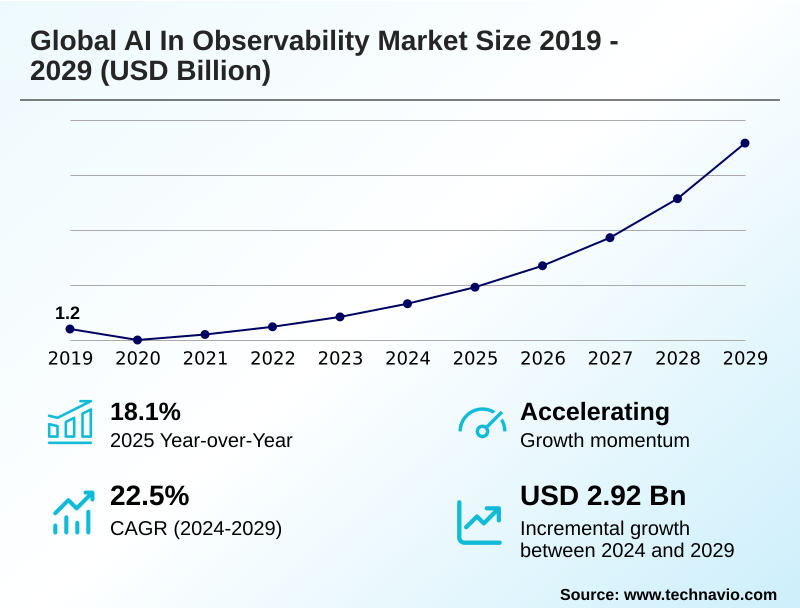 Global AI In Observability Market Size 2019 - 2029 (USD Billion)

1.2

2019 2020 2021 2022 2023 2024 2025 2026 2027 2028 2029

18.1%
2025 Year-over-Year

Accelerating
Growth momentum

22.5%
CAGR (2024-2029)

USD 2.92 Bn
Incremental growth between 2024 and 2029

Source: www.technavio.com